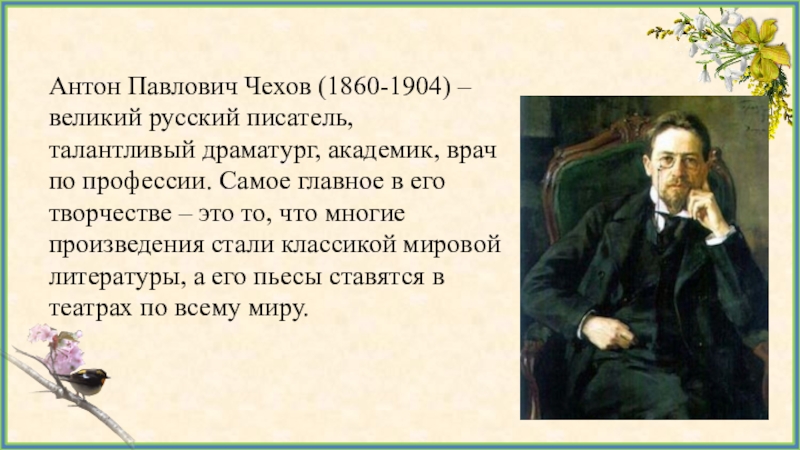 Антон Павлович Чехов (1860-1904) – великий русский писатель, талантливый драматург, академик, врач по профессии. Самое главное в его творчестве – это то, что многие произведения стали классикой мировой литературы, а его пьесы ставятся в театрах по всему миру.